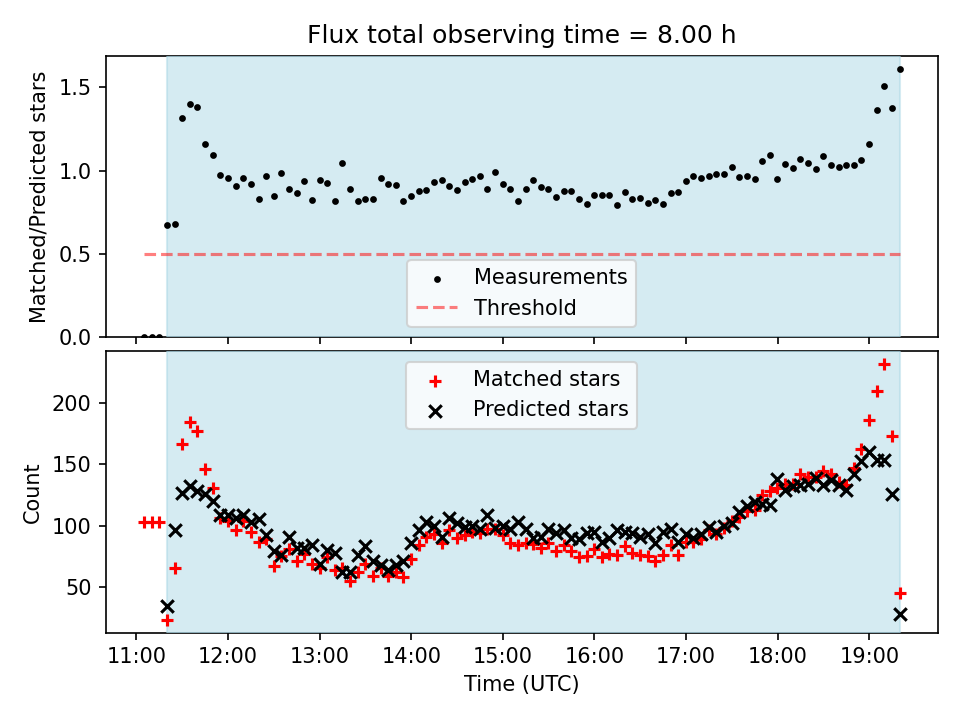 Flux total observing time = 8.00 h

Matched/Predicted stars

1.5
1.0
0.5
0.0

Measurements
Threshold

Matched stars
Predicted stars

Count

200
150
100
50

11:00 12:00 13:00 14:00 15:00 16:00 17:00 18:00 19:00

Time (UTC)